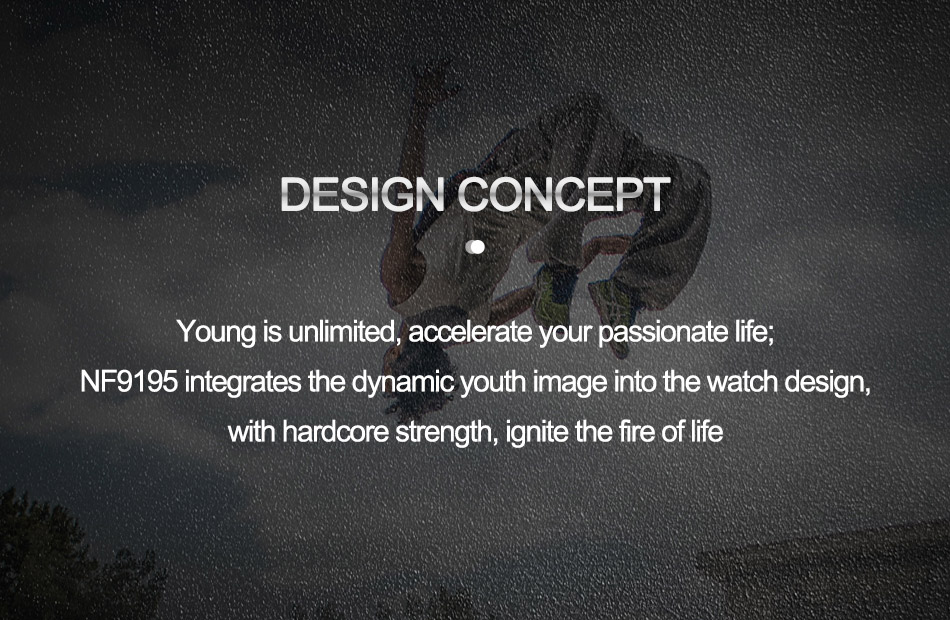 DESIGN CONCEPT

Young is unlimited, accelerate your passionate life;
NF9195 integrates the dynamic youth image into the watch design,
with hardcore strength, ignite the fire of life